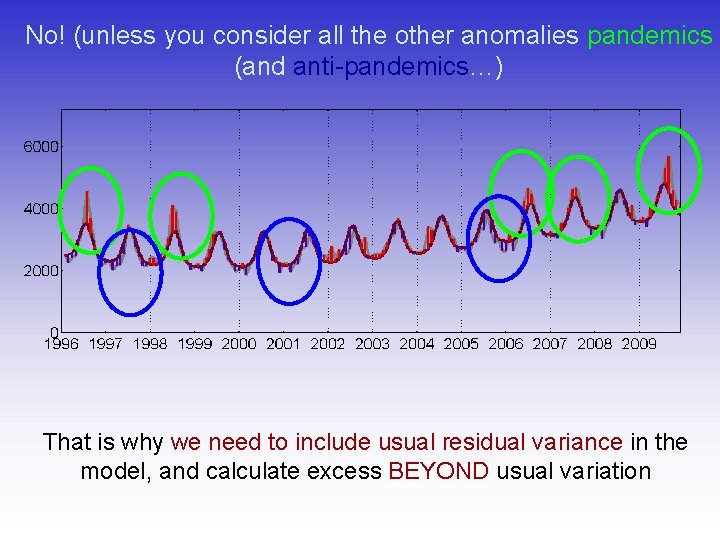 No! (unless you consider all the other anomalies pandemics (and anti-pandemics…)

6000
4000
2000
0
1996 1997 1998 1999 2000 2001 2002 2003 2004 2005 2006 2007 2008 2009

That is why we need to include usual residual variance in the model, and calculate excess BEYOND usual variation